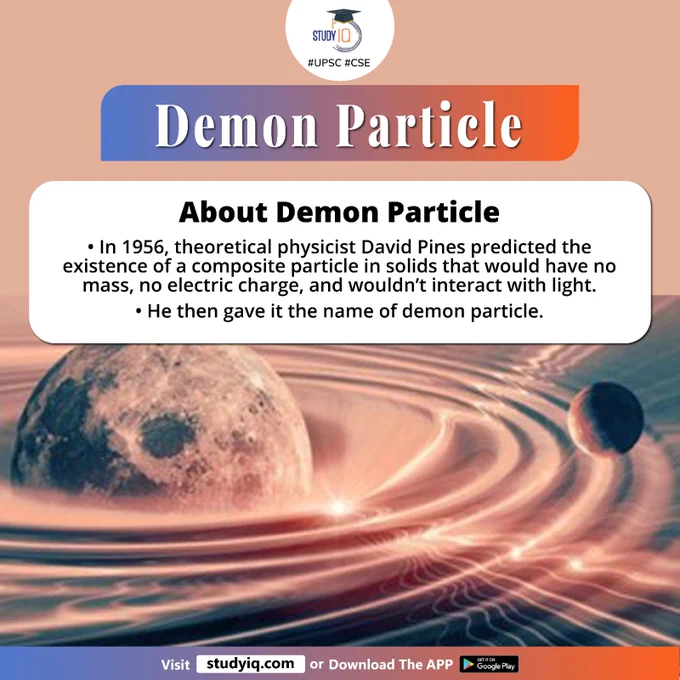 STUDY IQ
#UPSC #CSE

Demon Particle

About Demon Particle

• In 1956, theoretical physicist David Pines predicted the existence of a composite particle in solids that would have no mass, no electric charge, and wouldn't interact with light.

• He then gave it the name of demon particle.

Visit studyiq.com or Download The APP GET IT ON Google Play